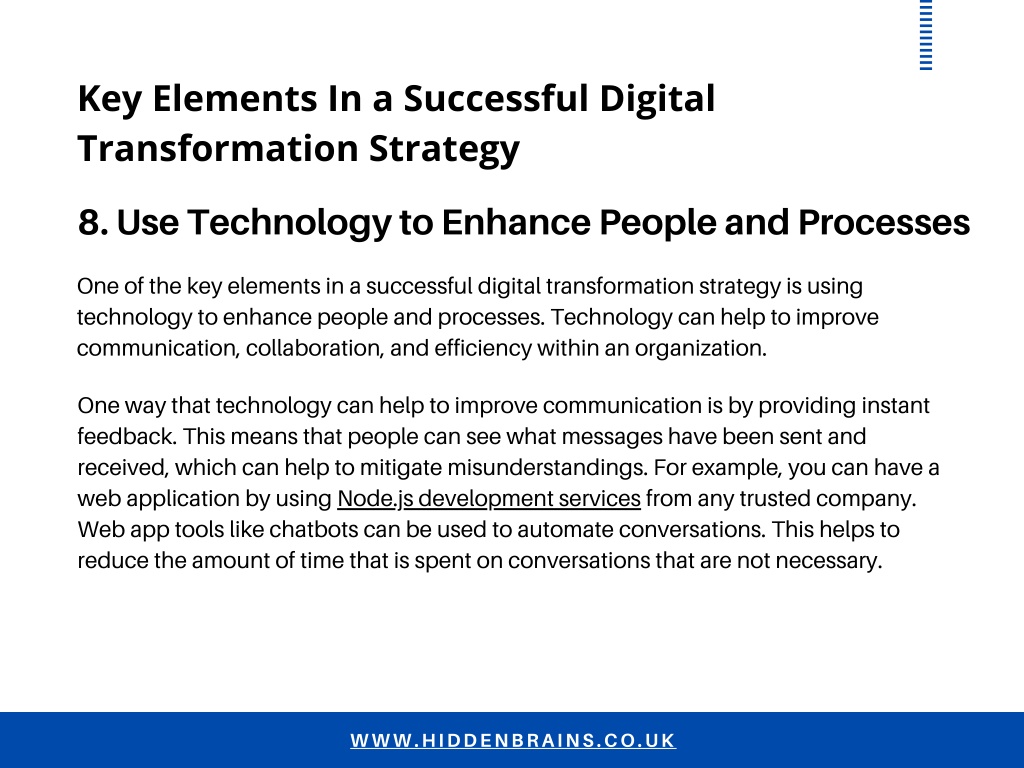 Key Elements In a Successful Digital Transformation Strategy

8. Use Technology to Enhance People and Processes

One of the key elements in a successful digital transformation strategy is using technology to enhance people and processes. Technology can help to improve communication, collaboration, and efficiency within an organization.

One way that technology can help to improve communication is by providing instant feedback. This means that people can see what messages have been sent and received, which can help to mitigate misunderstandings. For example, you can have a web application by using Node.js development services from any trusted company. Web app tools like chatbots can be used to automate conversations. This helps to reduce the amount of time that is spent on conversations that are not necessary.

WWW.HIDDENBRAINS.CO.UK